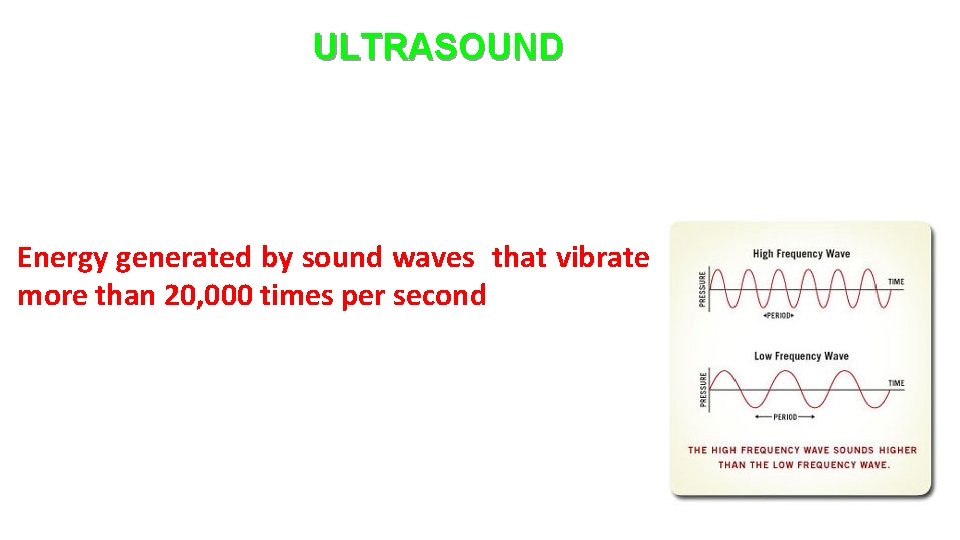 ULTRASOUND

Energy generated by sound waves that vibrate more than 20,000 times per second

High Frequency Wave
PRESSURE
TIME
PERIOD

Low Frequency Wave
PRESSURE
TIME
PERIOD

THE HIGH FREQUENCY WAVE SOUNDS HIGHER THAN THE LOW FREQUENCY WAVE.